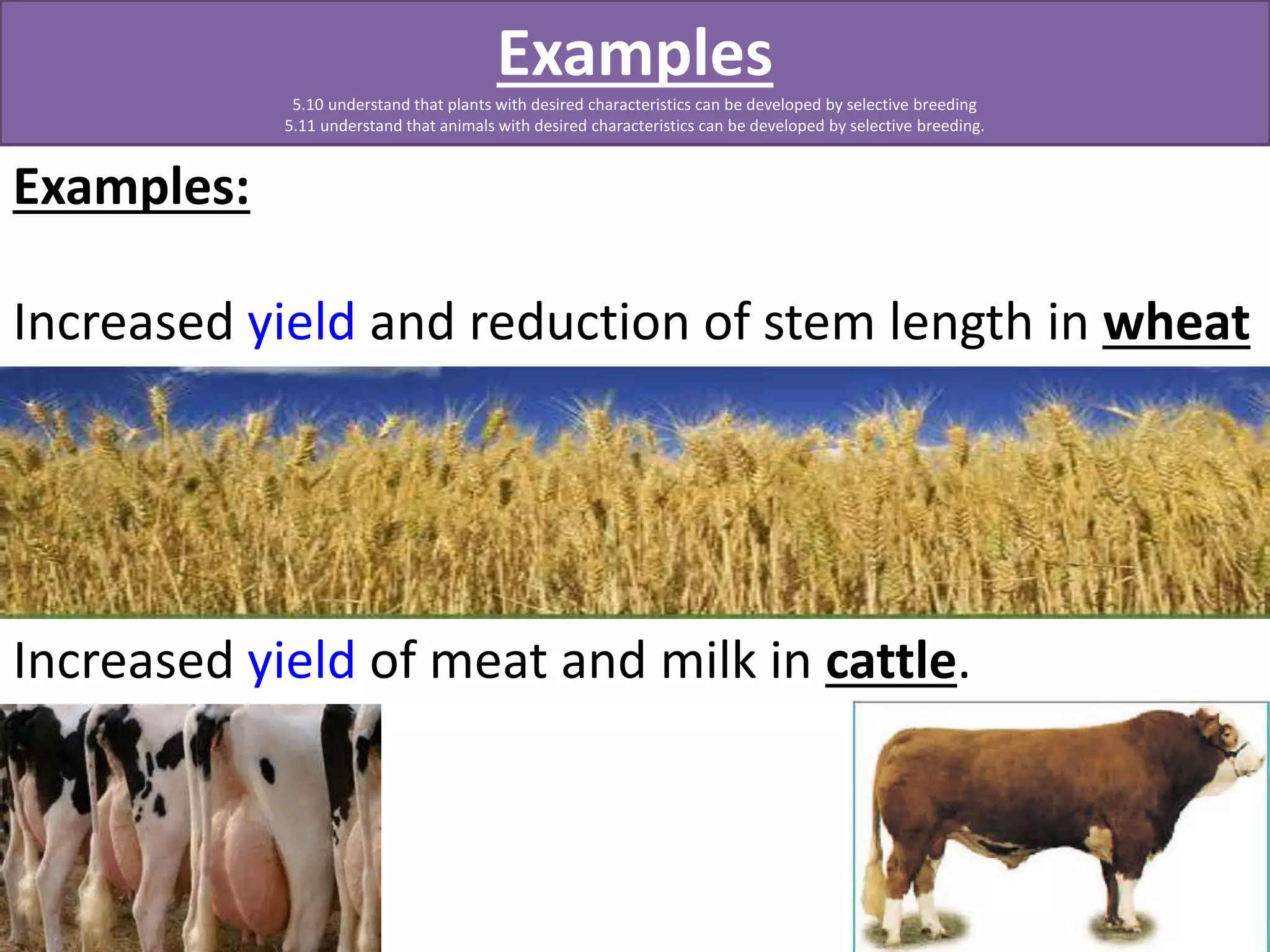 Examples

5.10 understand that plants with desired characteristics can be developed by selective breeding
5.11 understand that animals with desired characteristics can be developed by selective breeding.

Examples:

Increased yield and reduction of stem length in wheat

Increased yield of meat and milk in cattle.